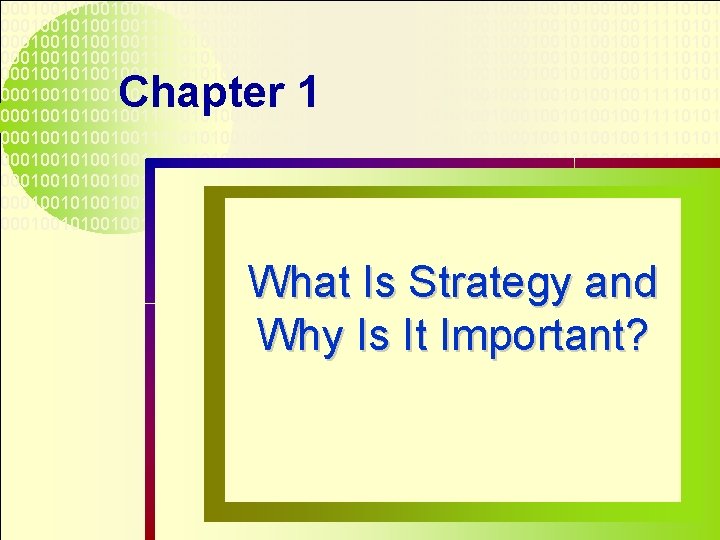 Chapter 1

What Is Strategy and Why Is It Important?